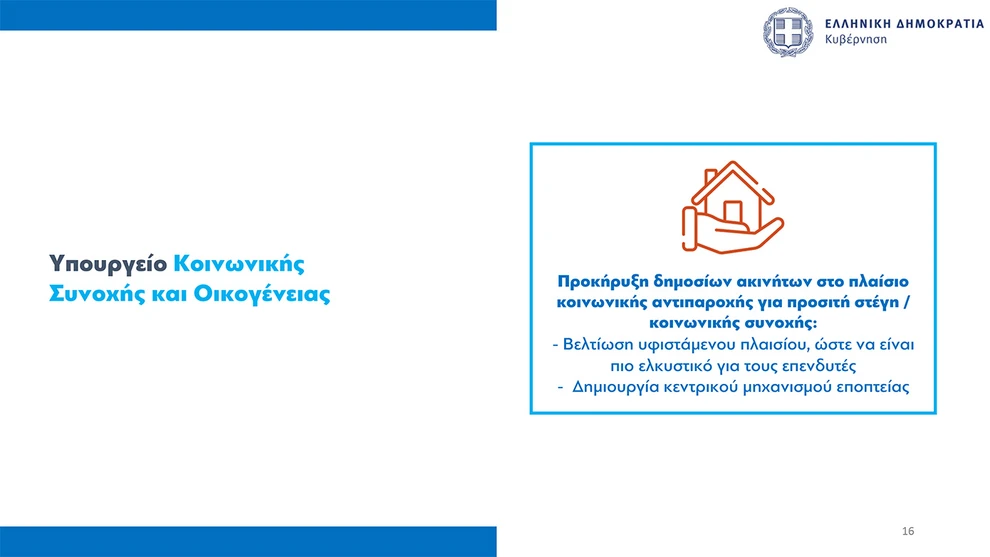 ΕΛΛΗΝΙΚΗ ΔΗΜΟΚΡΑΤΙΑ
Κυβέρνηση

Υπουργείο Κοινωνικής Συνοχής και Οικογένειας

Προκήρυξη δημοσίων ακινήτων στο πλαίσιο κοινωνικής αντιπαροχής για προσιτή στέγη / κοινωνικής συνοχής:
- Βελτίωση υφιστάμενου πλαισίου, ώστε να είναι πιο ελκυστικό για τους επενδυτές
- Δημιουργία κεντρικού μηχανισμού εποπτείας

16